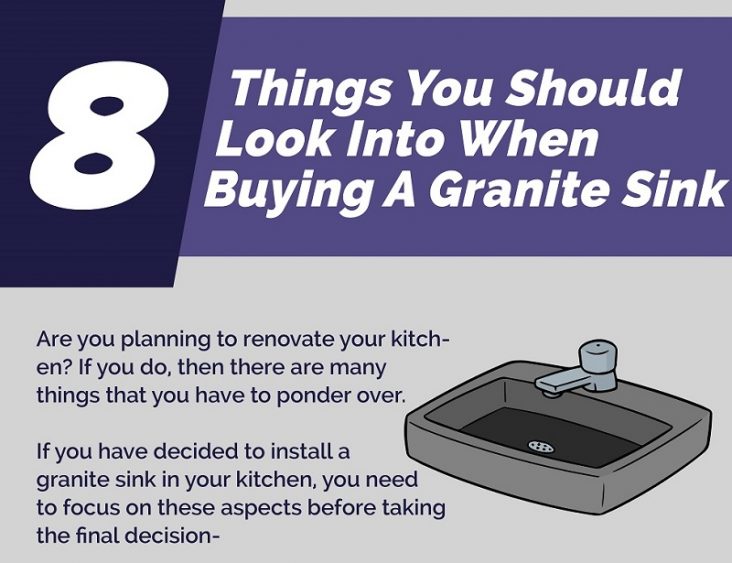 8 Things You Should Look Into When Buying A Granite Sink

Are you planning to renovate your kitchen? If you do, then there are many things that you have to ponder over.

If you have decided to install a granite sink in your kitchen, you need to focus on these aspects before taking the final decision-